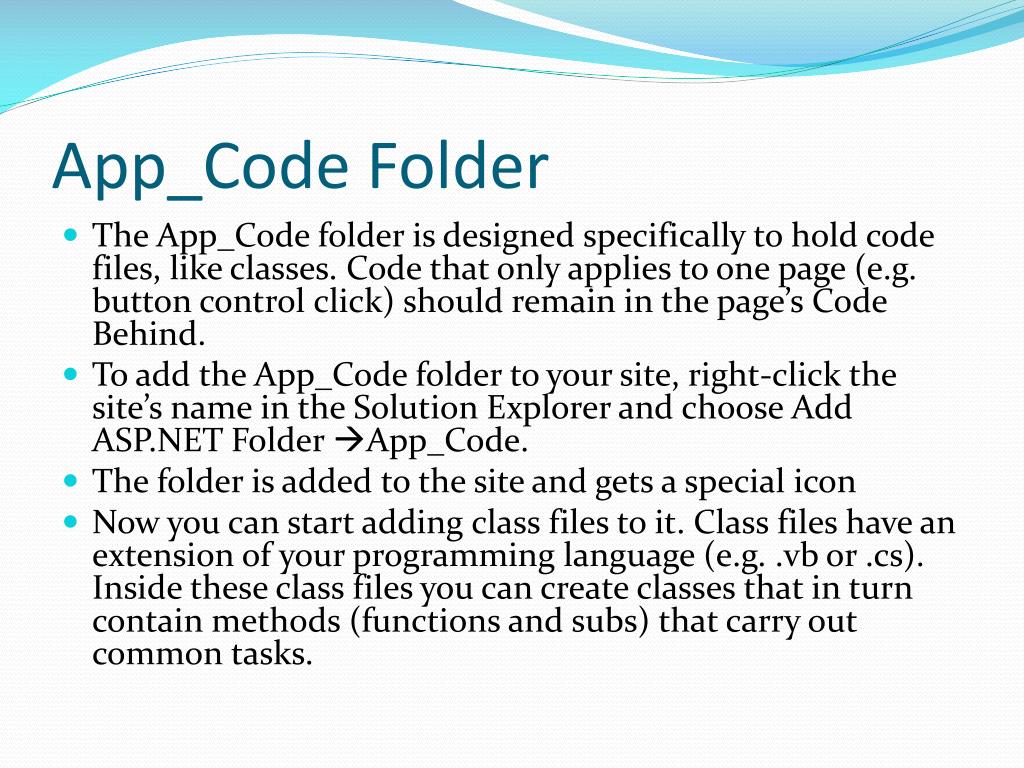 App_Code Folder

- The App_Code folder is designed specifically to hold code files, like classes. Code that only applies to one page (e.g. button control click) should remain in the page's Code Behind.
- To add the App_Code folder to your site, right-click the site's name in the Solution Explorer and choose Add ASP.NET Folder →App_Code.
- The folder is added to the site and gets a special icon
- Now you can start adding class files to it. Class files have an extension of your programming language (e.g. .vb or .cs). Inside these class files you can create classes that in turn contain methods (functions and subs) that carry out common tasks.